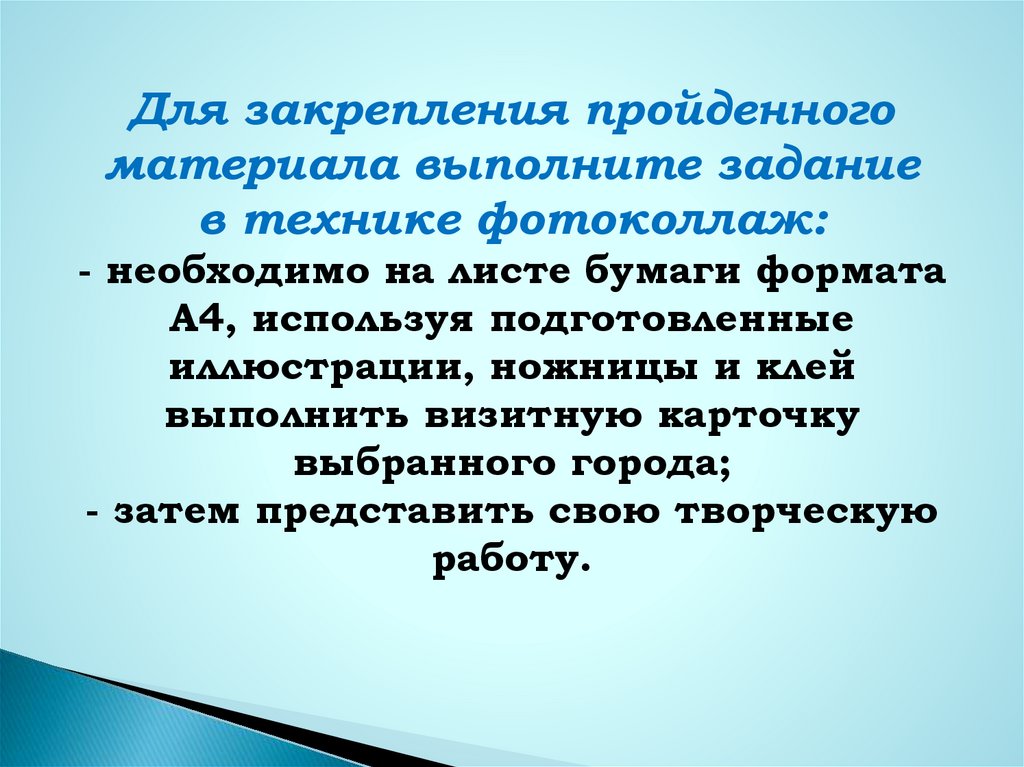 Для закрепления пройденного материала выполните задание в технике фотоколлаж:
- необходимо на листе бумаги формата А4, используя подготовленные иллюстрации, ножницы и клей выполнить визитную карточку выбранного города;
- затем представить свою творческую работу.